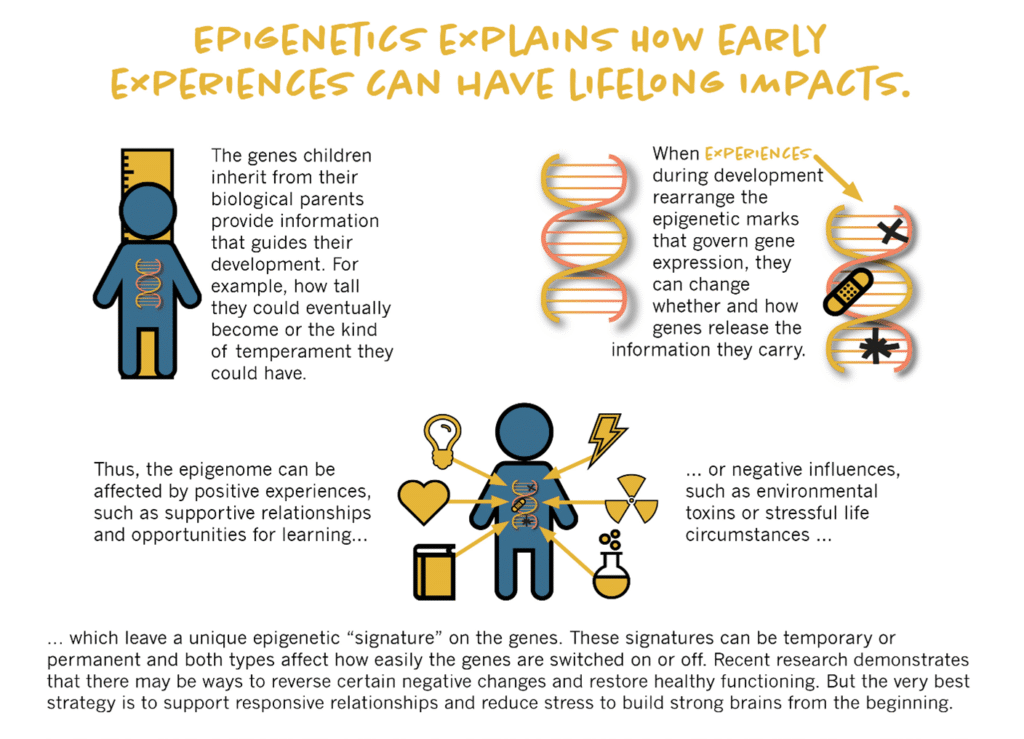 EPIGENETICS EXPLAINS HOW EARLY EXPERIENCES CAN HAVE LIFELONG IMPACTS.

The genes children inherit from their biological parents provide information that guides their development. For example, how tall they could eventually become or the kind of temperament they could have.

When EXPERIENCES during development rearrange the epigenetic marks that govern gene expression, they can change whether and how genes release the information they carry.

Thus, the epigenome can be affected by positive experiences, such as supportive relationships and opportunities for learning...

... or negative influences, such as environmental toxins or stressful life circumstances ...

... which leave a unique epigenetic "signature" on the genes. These signatures can be temporary or permanent and both types affect how easily the genes are switched on or off. Recent research demonstrates that there may be ways to reverse certain negative changes and restore healthy functioning. But the very best strategy is to support responsive relationships and reduce stress to build strong brains from the beginning.